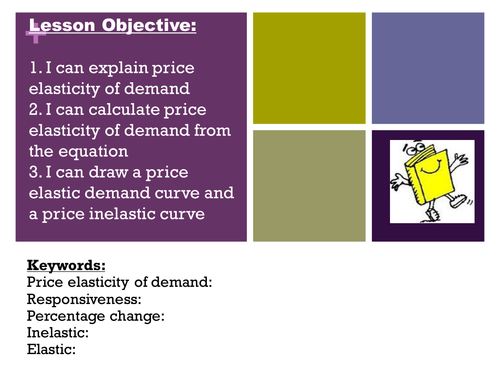 +

Lesson Objective:

1. I can explain price elasticity of demand
2. I can calculate price elasticity of demand from the equation
3. I can draw a price elastic demand curve and a price inelastic curve

Keywords:
Price elasticity of demand:
Responsiveness:
Percentage change:
Inelastic:
Elastic: